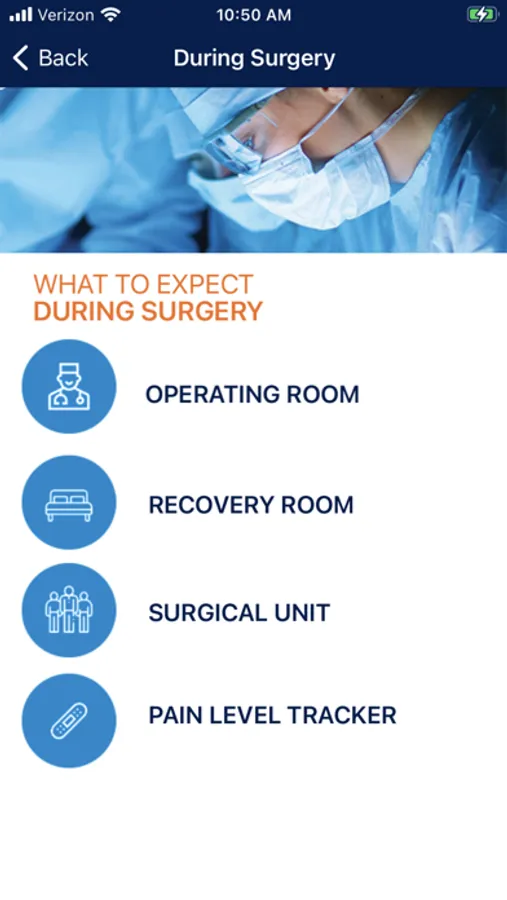 Verizon 10:50 AM

Back During Surgery

WHAT TO EXPECT
DURING SURGERY

OPERATING ROOM

RECOVERY ROOM

SURGICAL UNIT

PAIN LEVEL TRACKER